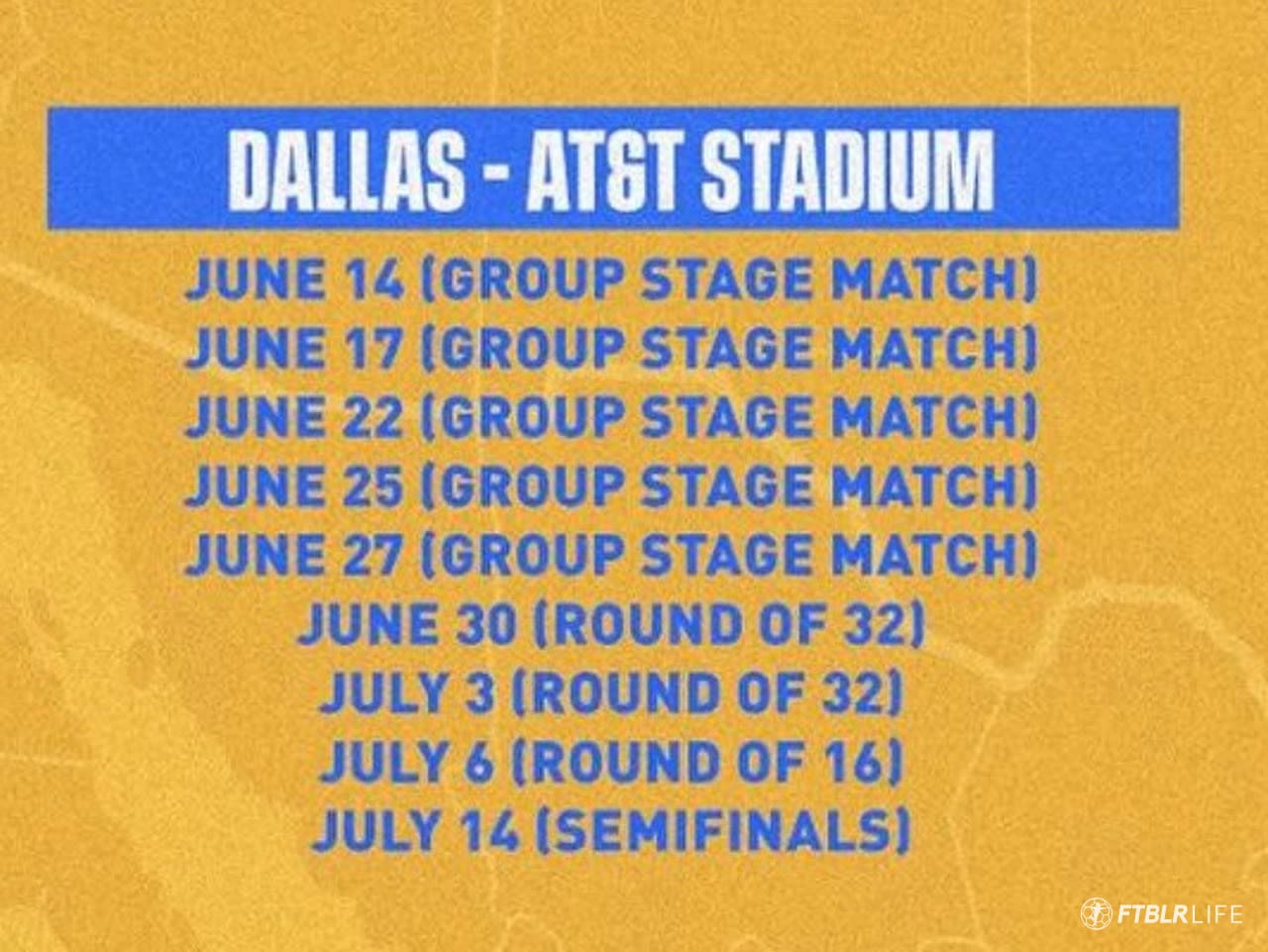 DALLAS - AT&T STADIUM

JUNE 14 (GROUP STAGE MATCH)
JUNE 17 (GROUP STAGE MATCH)
JUNE 22 (GROUP STAGE MATCH)
JUNE 25 (GROUP STAGE MATCH)
JUNE 27 (GROUP STAGE MATCH)
JUNE 30 (ROUND OF 32)
JULY 3 (ROUND OF 32)
JULY 6 (ROUND OF 16)
JULY 14 (SEMIFINALS)

FTBLR LIFE